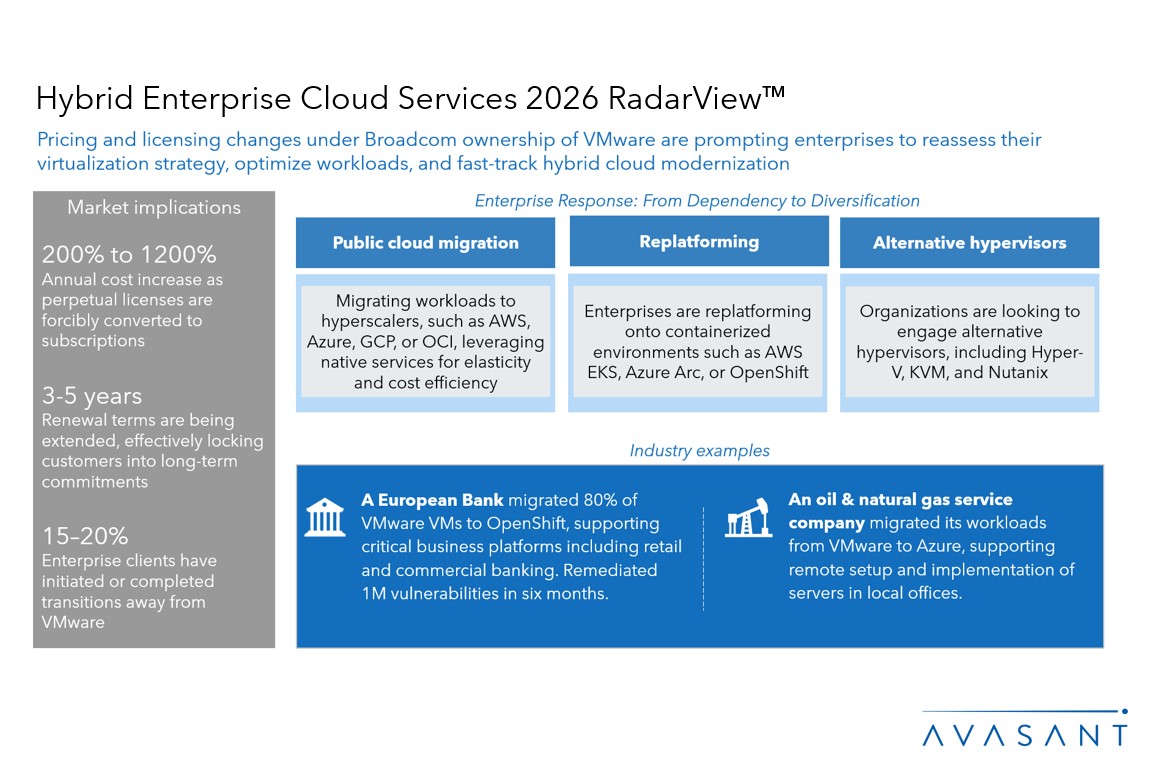 Hybrid Enterprise Cloud Services 2026 RadarView™

Pricing and licensing changes under Broadcom ownership of VMware are prompting enterprises to reassess their virtualization strategy, optimize workloads, and fast-track hybrid cloud modernization

Market implications

200% to 1200%
Annual cost increase as perpetual licenses are forcibly converted to subscriptions

3-5 years
Renewal terms are being extended, effectively locking customers into long-term commitments

15–20%
Enterprise clients have initiated or completed transitions away from VMware

Enterprise Response: From Dependency to Diversification

Public cloud migration

Migrating workloads to hyperscalers, such as AWS, Azure, GCP, or OCI, leveraging native services for elasticity and cost efficiency

Replatforming

Enterprises are replatforming onto containerized environments such as AWS EKS, Azure Arc, or OpenShift

Alternative hypervisors

Organizations are looking to engage alternative hypervisors, including Hyper-V, KVM, and Nutanix

Industry examples

A European Bank migrated 80% of VMware VMs to OpenShift, supporting critical business platforms including retail and commercial banking. Remediated 1M vulnerabilities in six months.

An oil & natural gas service company migrated its workloads from VMware to Azure, supporting remote setup and implementation of servers in local offices.

AVASANT